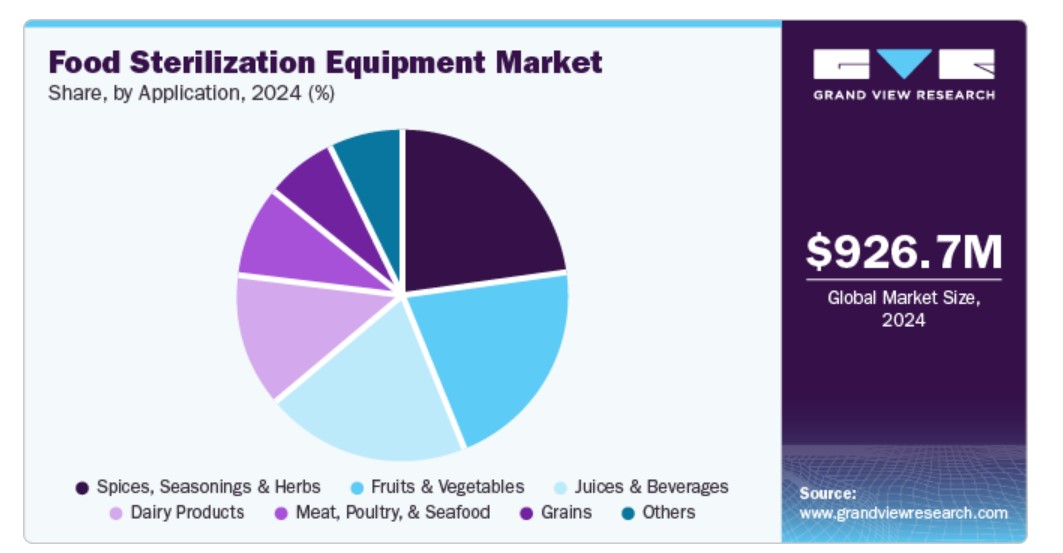 Food Sterilization Equipment Market
Share, by Application, 2024 (%)

GRAND VIEW RESEARCH

$926.7M
Global Market Size, 2024

Spices, Seasonings & Herbs
Fruits & Vegetables
Juices & Beverages
Dairy Products
Meat, Poultry, & Seafood
Grains
Others

Source:
www.grandviewresearch.com